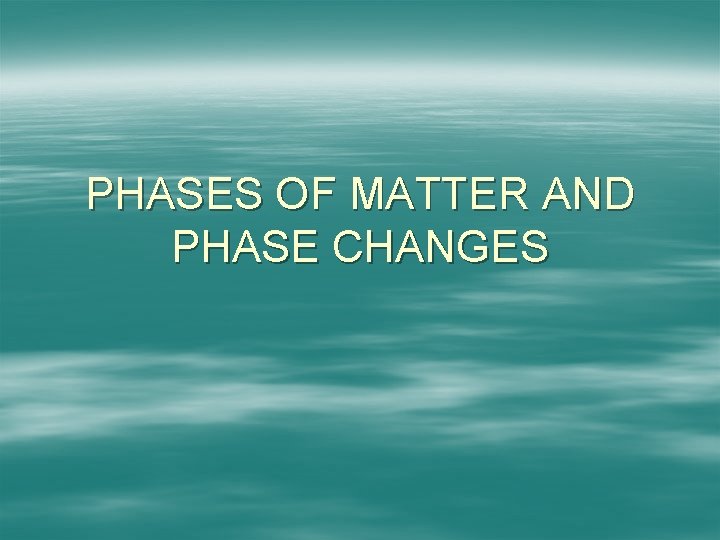 PHASES OF MATTER AND PHASE CHANGES